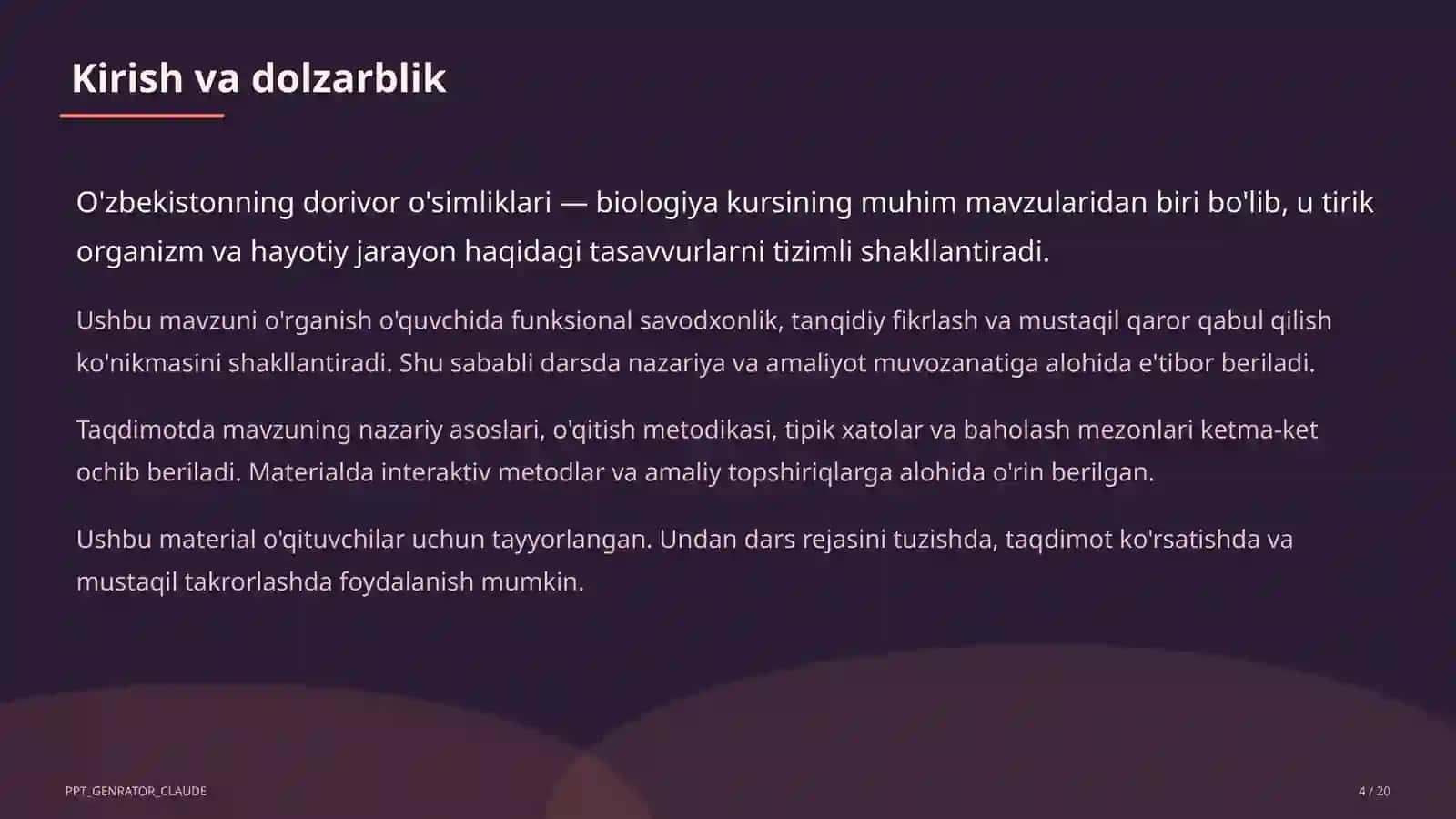 Kirish va dolzarblik

O'zbekistonning dorivor o'simliklari — biologiya kursining muhim mavzularidan biri bo'lib, u tirik organizm va hayotiy jarayon haqidagi tasavvurlarni tizimli shakllantiradi.

Ushbu mavzuni o'rganish o'quvchida funksional savodxonlik, tanqidiy fikrlash va mustaqil qaror qabul qilish ko'nikmasini shakllantiradi. Shu sababli darsda nazariya va amaliyot muvozanatiga alohida e'tibor beriladi.

Taqdimotda mavzuning nazariy asoslari, o'qitish metodikasi, tipik xatolar va baholash mezonlari ketma-ket ochib beriladi. Materialda interaktiv metodlar va amaliy topshiriqlarga alohida o'rin berilgan.

Ushbu material o'qituvchilar uchun tayyorlangan. Undan dars rejasini tuzishda, taqdimot ko'rsatishda va mustaqil takrorlashda foydalanish mumkin.

PPT_GENRATOR_CLAUDE

4 / 20